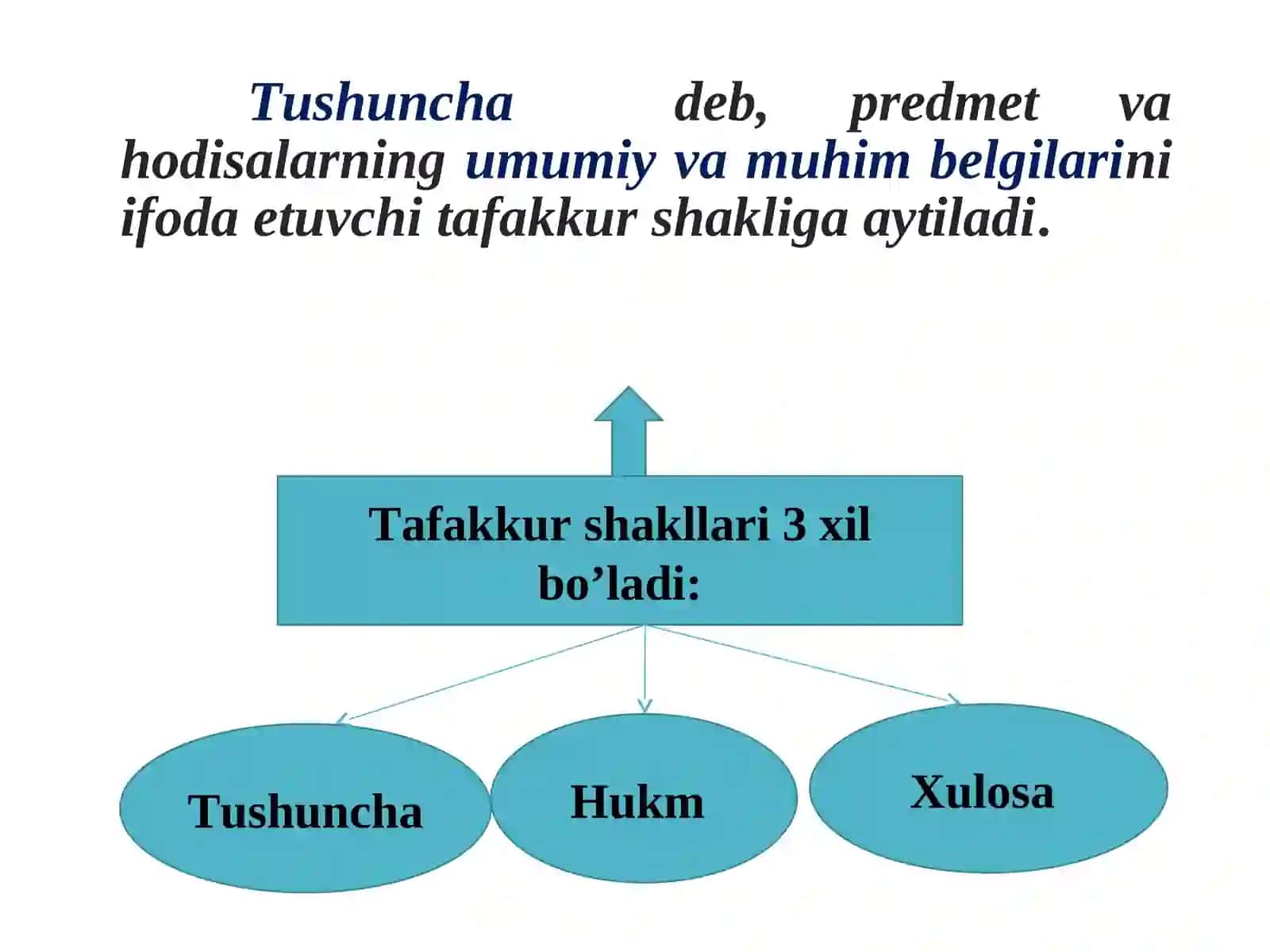 Tushuncha deb, predmet va hodisalarning umumiy va muhim belgilarini ifoda etuvchi tafakkur shakliga aytiladi.

Tafakkur shakllari 3 xil bo’ladi:

Tushuncha

Hukm

Xulosa